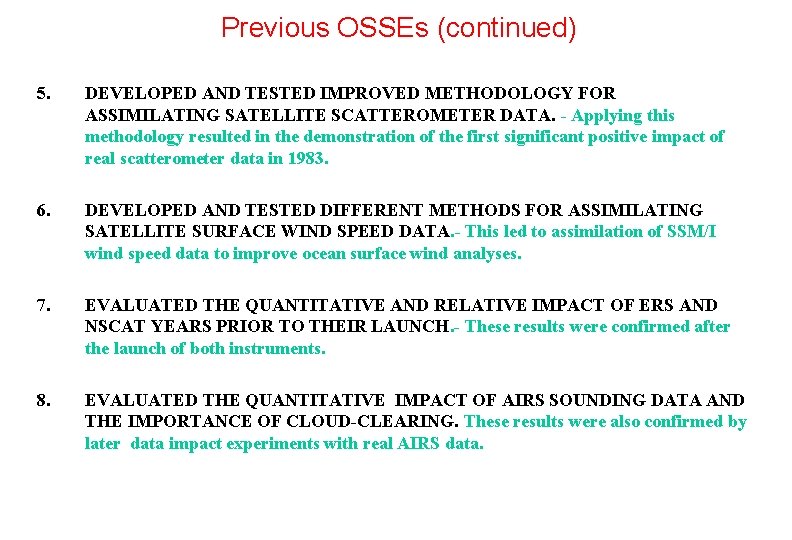 Previous OSSEs (continued)

5. DEVELOPED AND TESTED IMPROVED METHODOLOGY FOR ASSIMILATING SATELLITE SCATTEROMETER DATA. - Applying this methodology resulted in the demonstration of the first significant positive impact of real scatterometer data in 1983.

6. DEVELOPED AND TESTED DIFFERENT METHODS FOR ASSIMILATING SATELLITE SURFACE WIND SPEED DATA.- This led to assimilation of SSM/I wind speed data to improve ocean surface wind analyses.

7. EVALUATED THE QUANTITATIVE AND RELATIVE IMPACT OF ERS AND NSCAT YEARS PRIOR TO THEIR LAUNCH.- These results were confirmed after the launch of both instruments.

8. EVALUATED THE QUANTITATIVE IMPACT OF AIRS SOUNDING DATA AND THE IMPORTANCE OF CLOUD-CLEARING. These results were also confirmed by later data impact experiments with real AIRS data.